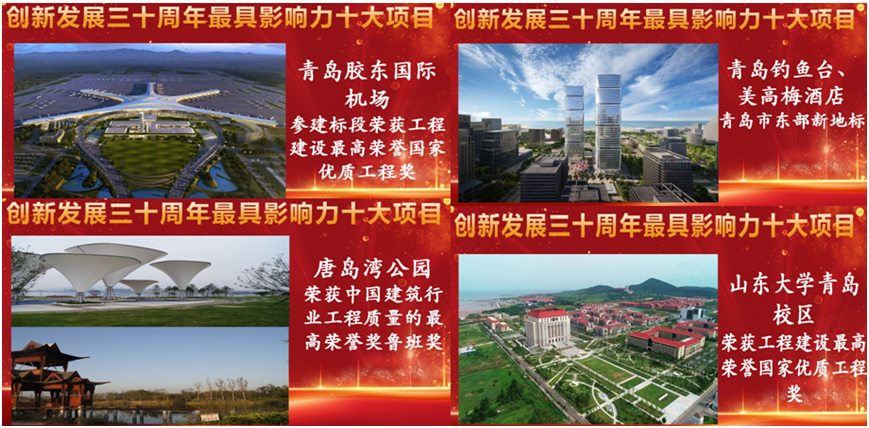 创新发展三十周年最具影响力十大项目

青岛胶东国际机场
参建标段荣获工程建设最高荣誉国家优质工程奖

创新发展三十周年最具影响力十大项目

青岛钓鱼台、美高梅酒店
青岛市东部新地标

创新发展三十周年最具影响力十大项目

唐岛湾公园
荣获中国建筑行业工程质量的最高荣誉奖鲁班奖

创新发展三十周年最具影响力十大项目

山东大学青岛校区
荣获工程建设最高荣誉国家优质工程奖